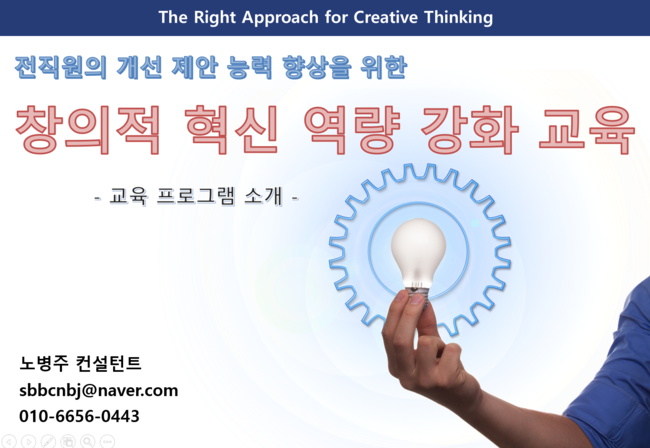 The Right Approach for Creative Thinking

전직원의 개선 제안 능력 향상을 위한

창의적 혁신 역량 강화 교육

- 교육 프로그램 소개 -

노병주 컨설턴트
sbbcnbj@naver.com
010-6656-0443